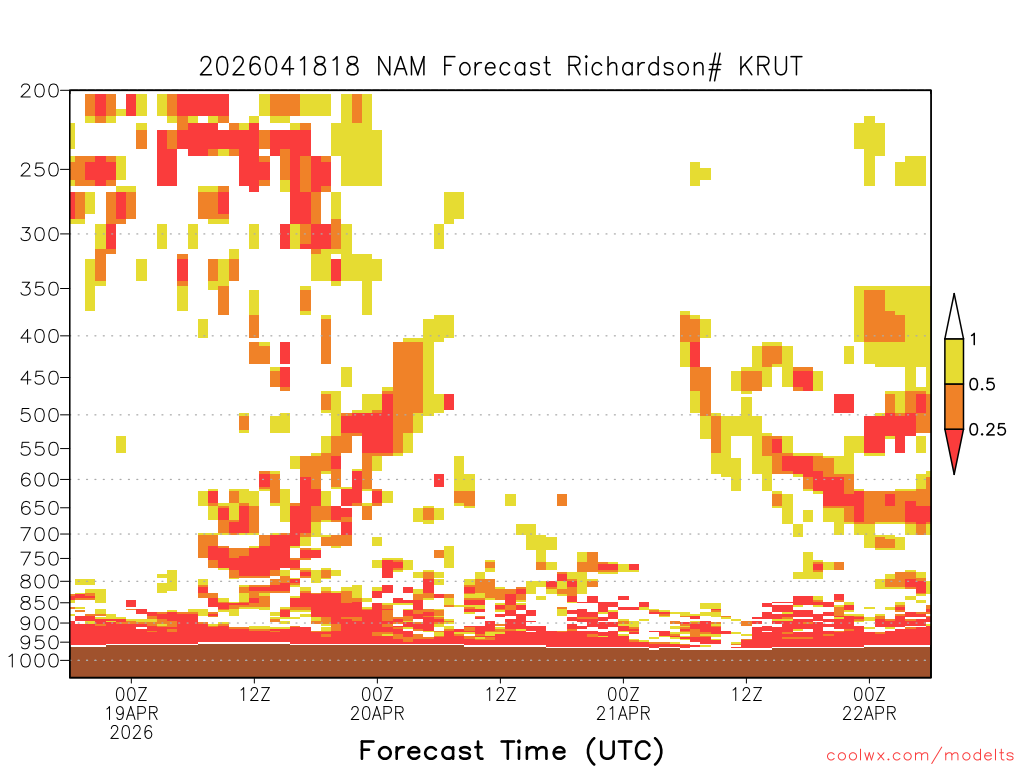 2026041818 NAM Forecast Richardson# KRUT

200
250
300
350
400
450
500
550
600
650
700
750
800
850
900
950
1000

1
0.5
0.25

00Z 19APR 2026
12Z
00Z 20APR
12Z
00Z 21APR
12Z
00Z 22APR

Forecast Time (UTC)

coolwx.com/modelts